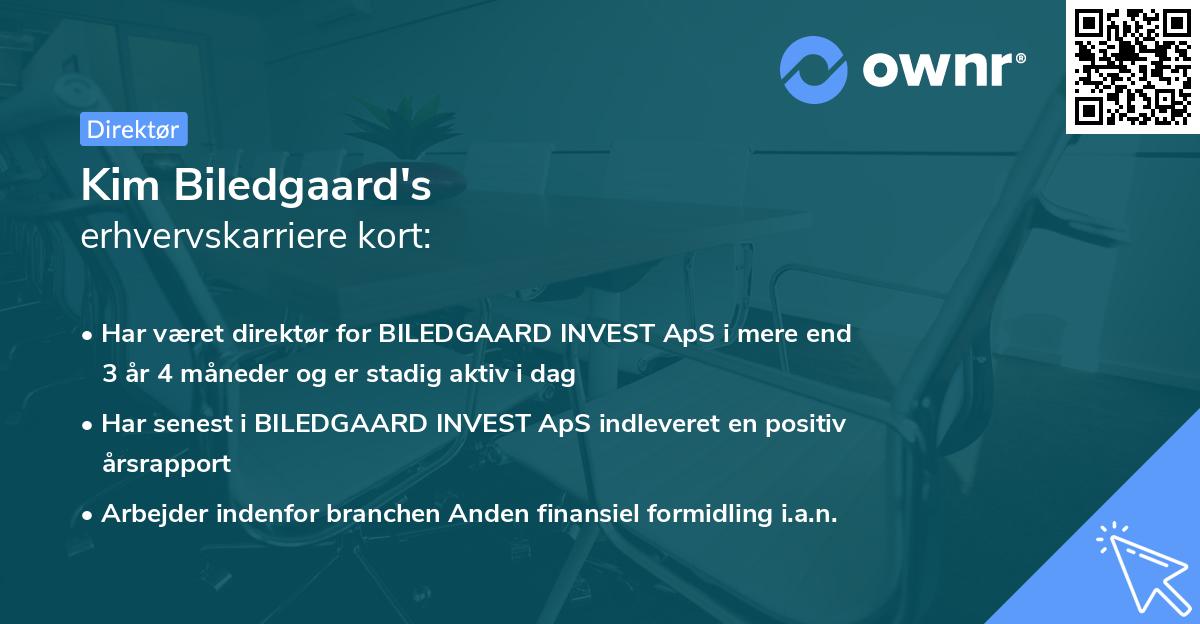 ownr®

Direktør

Kim Biledgaard's
erhvervskarriere kort:

• Har været direktør for BILEDGAARD INVEST ApS i mere end 3 år 4 måneder og er stadig aktiv i dag

• Har senest i BILEDGAARD INVEST ApS indleveret en positiv årsrapport

• Arbejder indenfor branchen Anden finansiel formidling i.a.n.